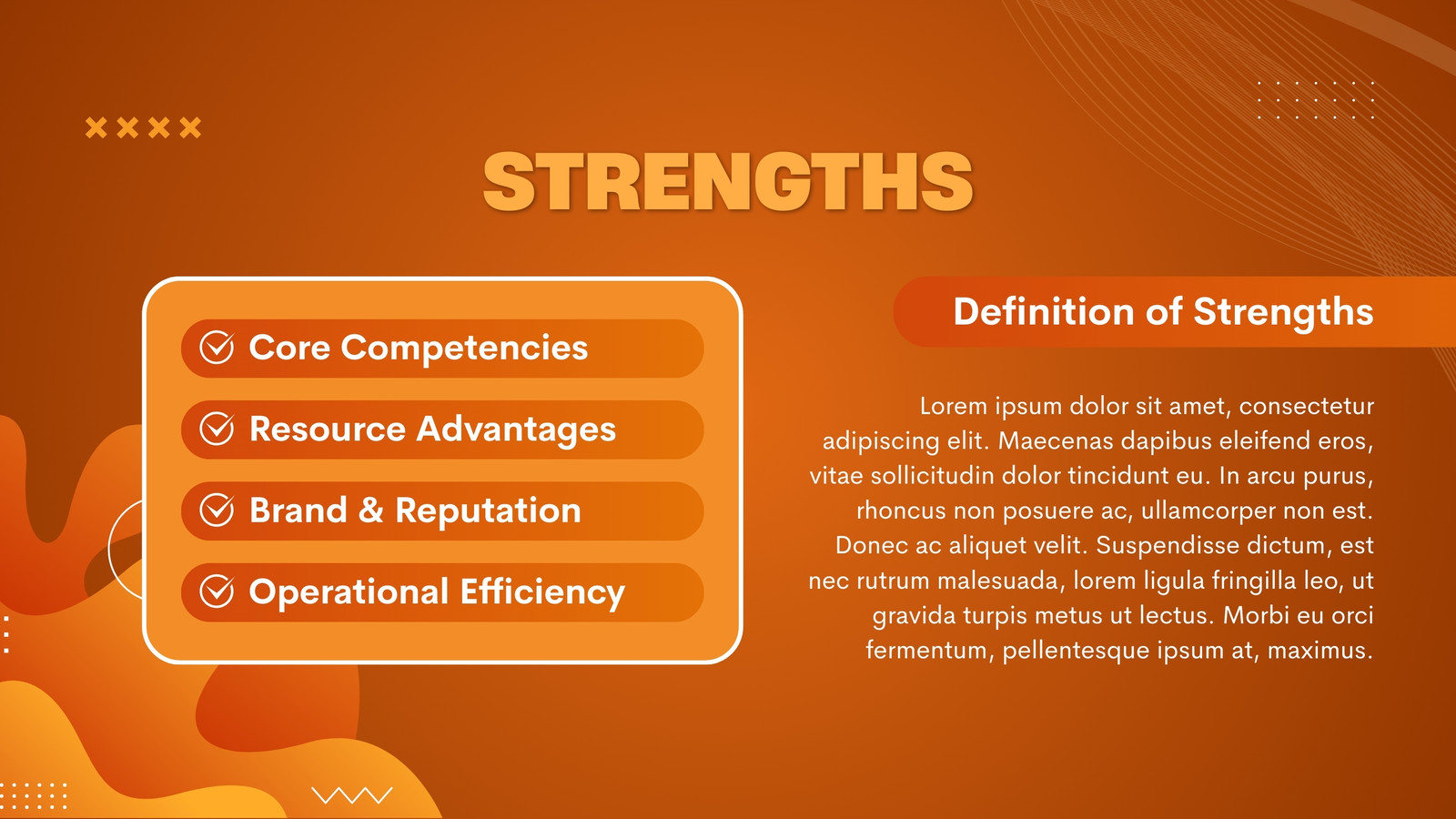 STRENGTHS

Core Competencies

Resource Advantages

Brand & Reputation

Operational Efficiency

Definition of Strengths

Lorem ipsum dolor sit amet, consectetur adipiscing elit. Maecenas dapibus eleifend eros, vitae sollicitudin dolor tincidunt eu. In arcu purus, rhoncus non posuere ac, ullamcorper non est. Donec ac aliquet velit. Suspendisse dictum, est nec rutrum malesuada, lorem ligula fringilla leo, ut gravida turpis metus ut lectus. Morbi eu orci fermentum, pellentesque ipsum at, maximus.